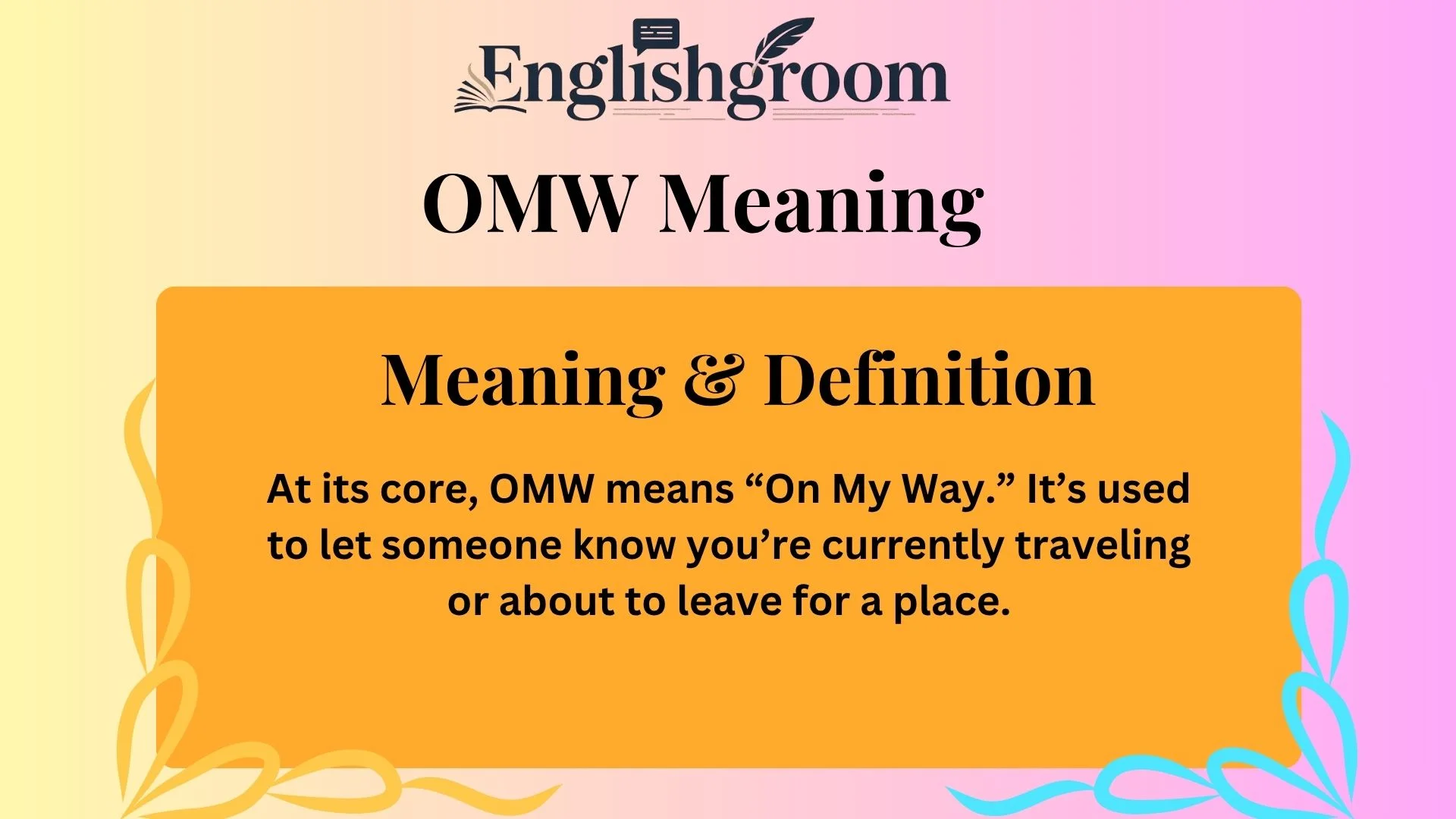 Englishgroom

OMW Meaning

Meaning & Definition

At its core, OMW means “On My Way.” It’s used to let someone know you’re currently traveling or about to leave for a place.